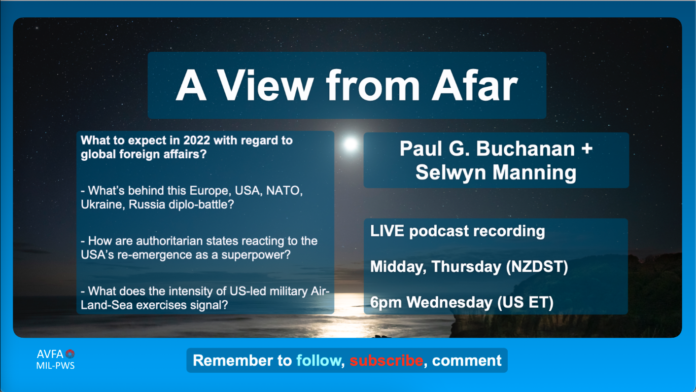 A View from Afar

What to expect in 2022 with regard to global foreign affairs?

- What's behind this Europe, USA, NATO, Ukraine, Russia diplo-battle?

- How are authoritarian states reacting to the USA's re-emergence as a superpower?

- What does the intensity of US-led military Air-Land-Sea exercises signal?

Paul G. Buchanan + Selwyn Manning

LIVE podcast recording

Midday, Thursday (NZDST)

6pm Wednesday (US ET)

AVFA
MIL-PWS

Remember to follow, subscribe, comment